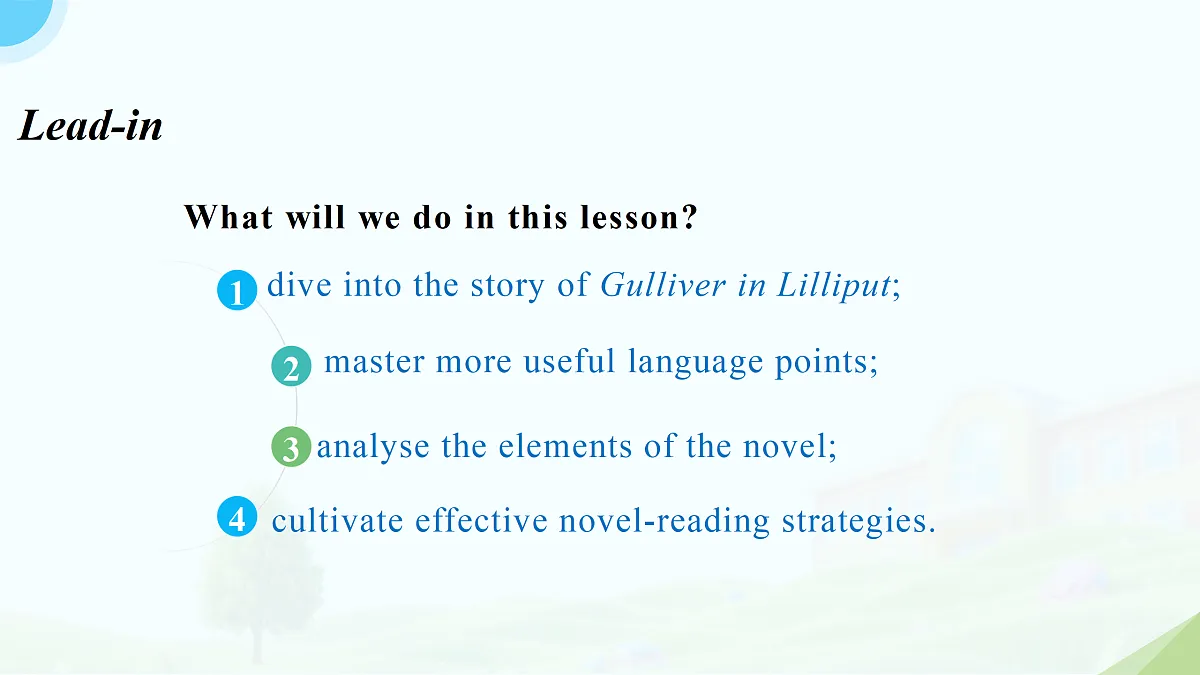 Lead-in

What will we do in this lesson?

1 dive into the story of Gulliver in Lilliput;

2 master more useful language points;

3 analyse the elements of the novel;

4 cultivate effective novel-reading strategies.